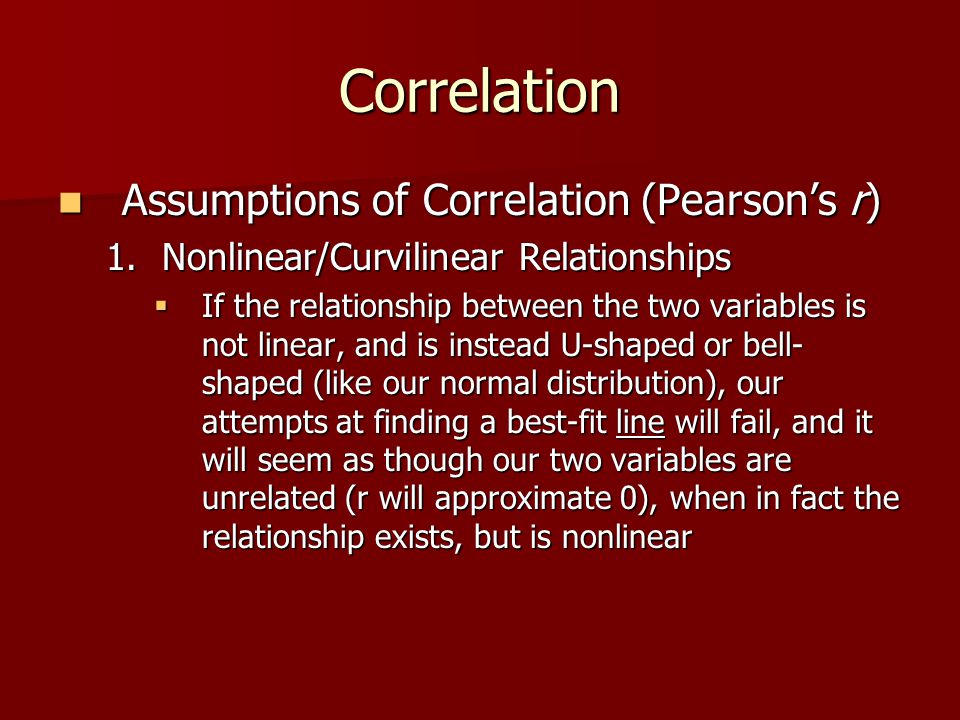 Correlation

Assumptions of Correlation (Pearson's r)

1. Nonlinear/Curvilinear Relationships

If the relationship between the two variables is not linear, and is instead U-shaped or bell-shaped (like our normal distribution), our attempts at finding a best-fit line will fail, and it will seem as though our two variables are unrelated (r will approximate 0), when in fact the relationship exists, but is nonlinear